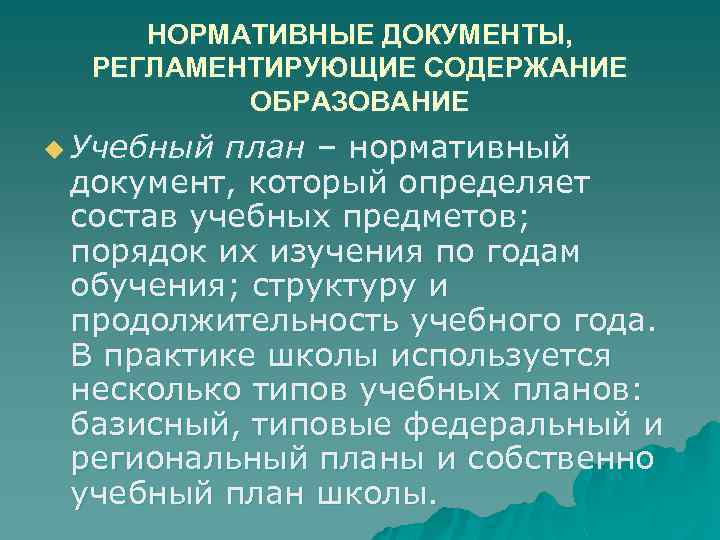 НОРМАТИВНЫЕ ДОКУМЕНТЫ, РЕГЛАМЕНТИРУЮЩИЕ СОДЕРЖАНИЕ ОБРАЗОВАНИЕ

Учебный план – нормативный документ, который определяет состав учебных предметов; порядок их изучения по годам обучения; структуру и продолжительность учебного года. В практике школы используется несколько типов учебных планов: базисный, типовые федеральный и региональный планы и собственно учебный план школы.